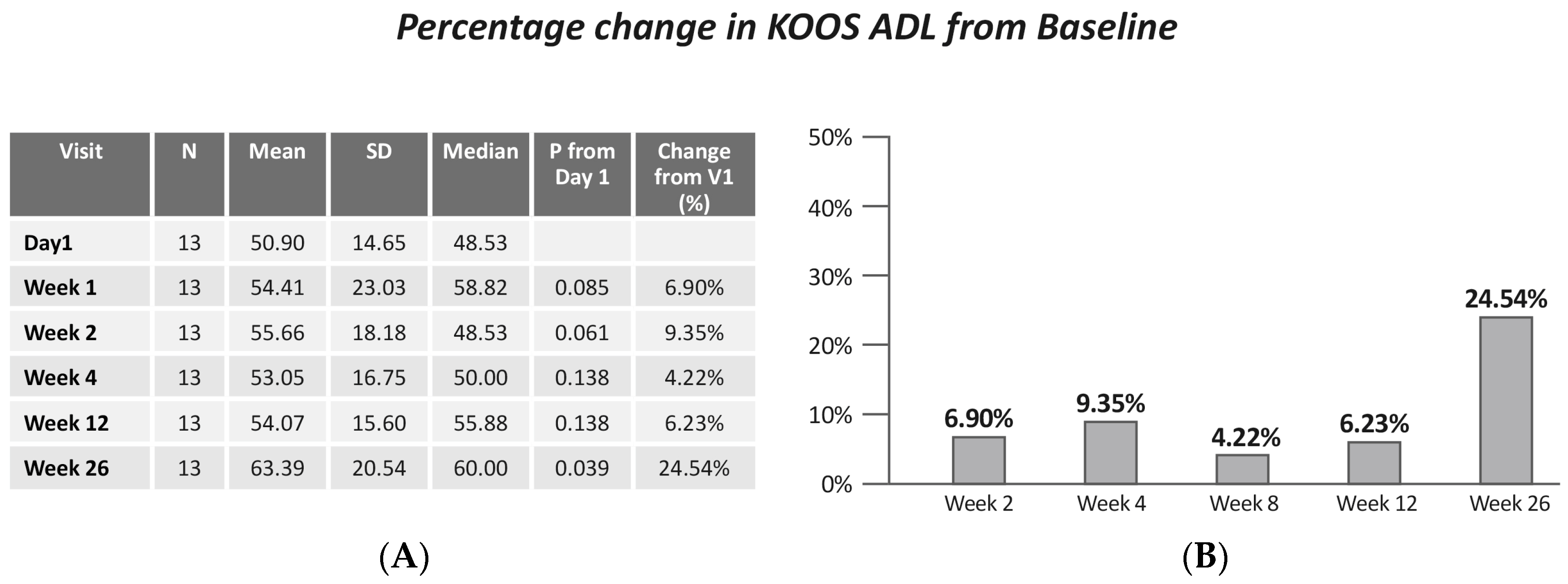 Percentage change in KOOS ADL from Baseline

| Visit | N | Mean | SD | Median | P from Day 1 | Change from V1 (%) |
|---|---|---|---|---|---|---|
| Day1 | 13 | 50.90 | 14.65 | 48.53 | | |
| Week 1 | 13 | 54.41 | 23.03 | 58.82 | 0.085 | 6.90% |
| Week 2 | 13 | 55.66 | 18.18 | 48.53 | 0.061 | 9.35% |
| Week 4 | 13 | 53.05 | 16.75 | 50.00 | 0.138 | 4.22% |
| Week 12 | 13 | 54.07 | 15.60 | 55.88 | 0.138 | 6.23% |
| Week 26 | 13 | 63.39 | 20.54 | 60.00 | 0.039 | 24.54% |

(A)

50%
40%
30%
20%
10%
0%
6.90%
9.35%
4.22%
6.23%
24.54%
Week 2
Week 4
Week 8
Week 12
Week 26

(B)